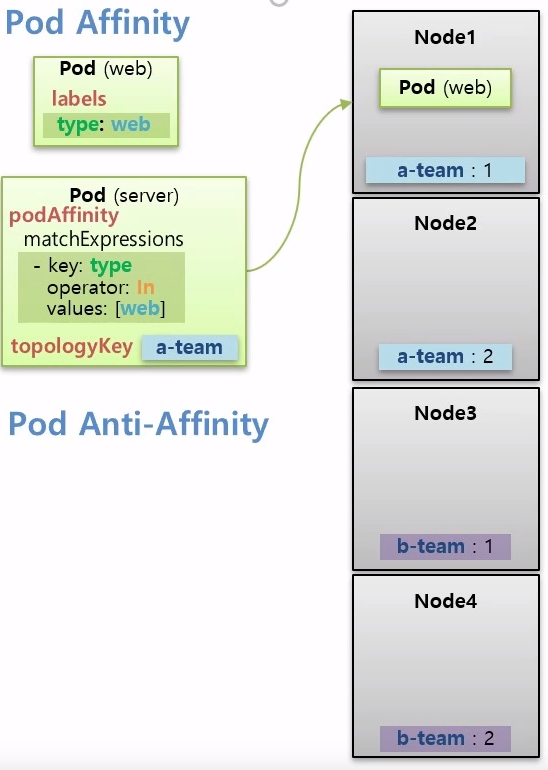 Pod Affinity

Pod (web)
labels
type: web

Pod (server)
podAffinity
matchExpressions
- key: type
operator: In
values: [web]
topologyKey a-team

Pod Anti-Affinity

Node1
Pod (web)
a-team : 1

Node2
a-team : 2

Node3
b-team : 1

Node4
b-team : 2